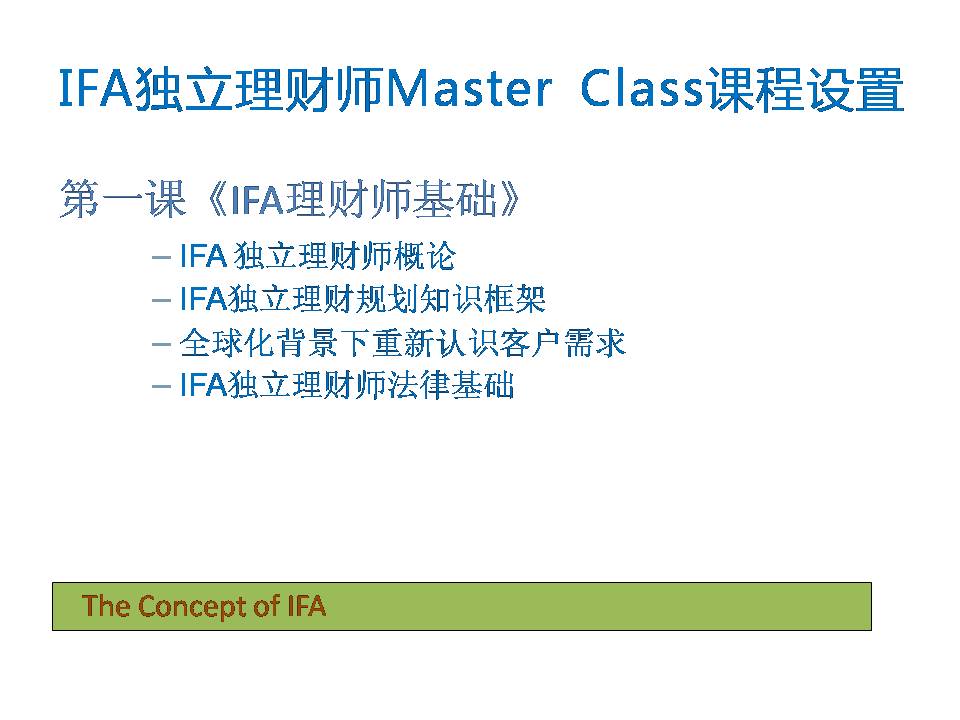 IFA独立理财师Master Class课程设置

第一课《IFA理财师基础》

– IFA 独立理财师概论
– IFA独立理财规划知识框架
– 全球化背景下重新认识客户需求
– IFA独立理财师法律基础

The Concept of IFA